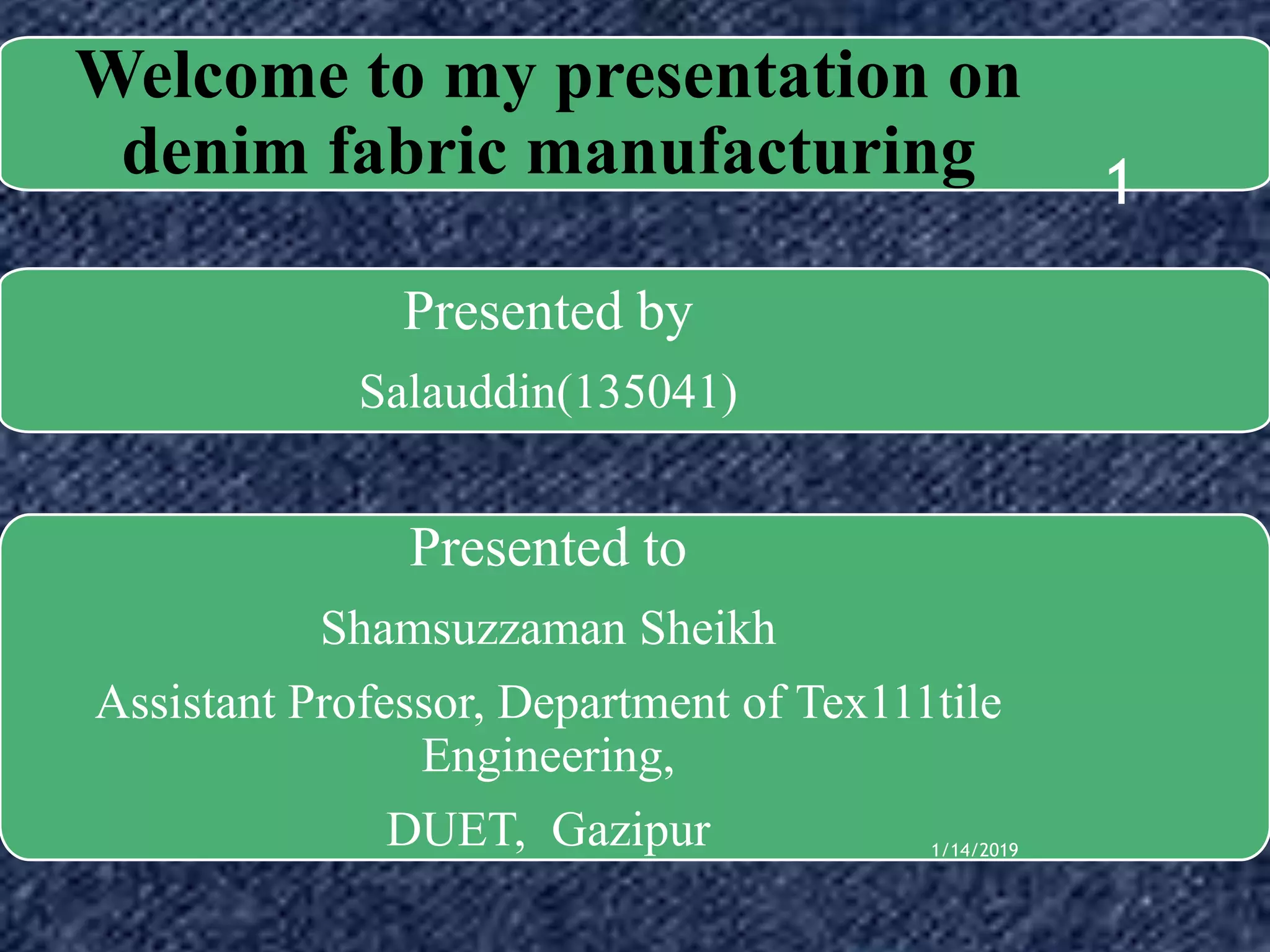 Welcome to my presentation on denim fabric manufacturing

1

Presented by

Salauddin(135041)

Presented to

Shamsuzzaman Sheikh

Assistant Professor, Department of Tex111tile Engineering,

DUET, Gazipur

1/14/2019